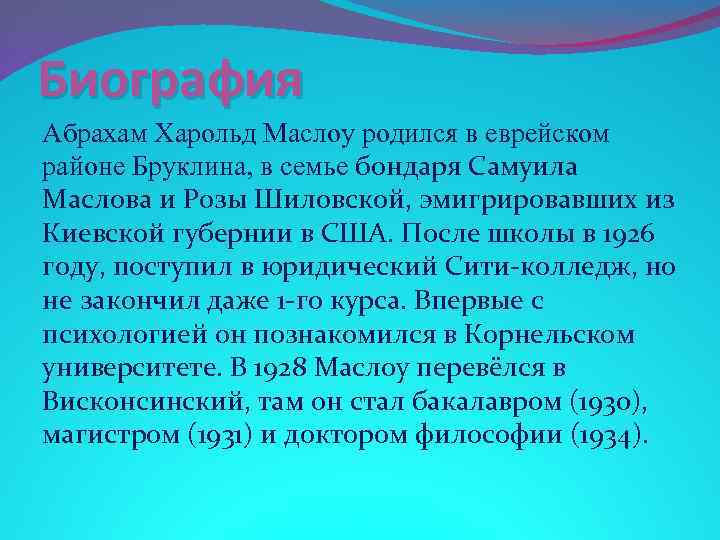 Биография

Абрахам Харольд Маслоу родился в еврейском районе Бруклина, в семье бондаря Самуила Маслова и Розы Шиловской, эмигрировавших из Киевской губернии в США. После школы в 1926 году, поступил в юридический Сити-колледж, но не закончил даже 1-го курса. Впервые с психологией он познакомился в Корнельском университете. В 1928 Маслоу перевёлся в Висконсинский, там он стал бакалавром (1930), магистром (1931) и доктором философии (1934).